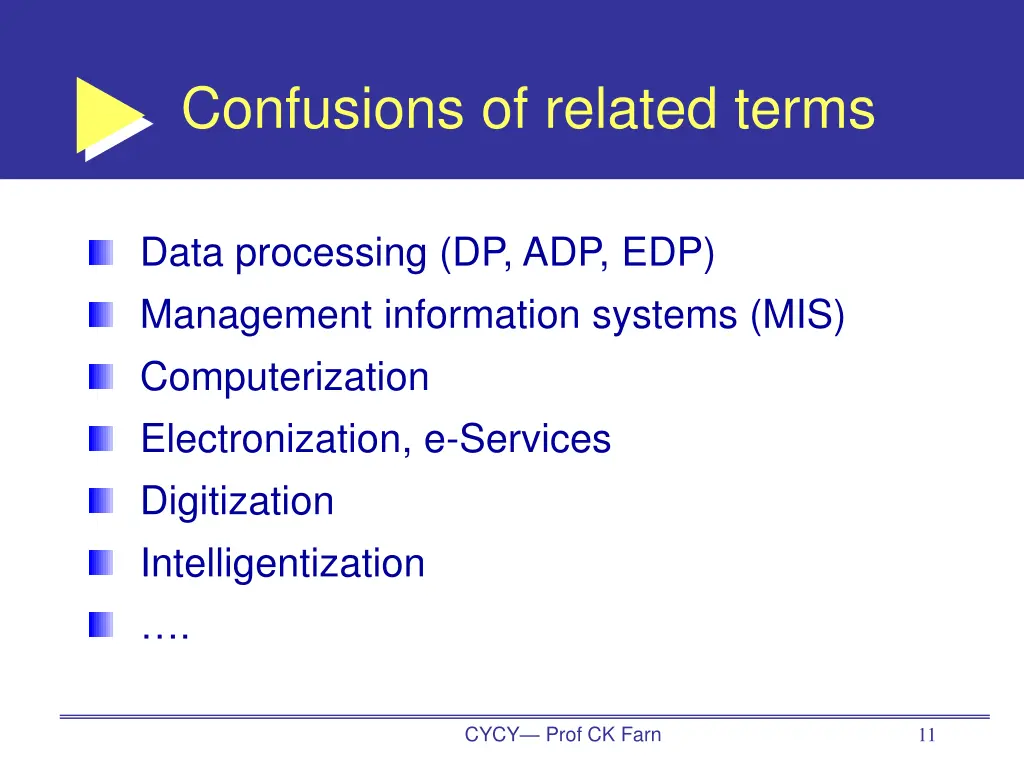 Confusions of related terms

Data processing (DP, ADP, EDP)
Management information systems (MIS)
Computerization
Electronization, e-Services
Digitization
Intelligentization
….

CYCY— Prof CK Farn

11